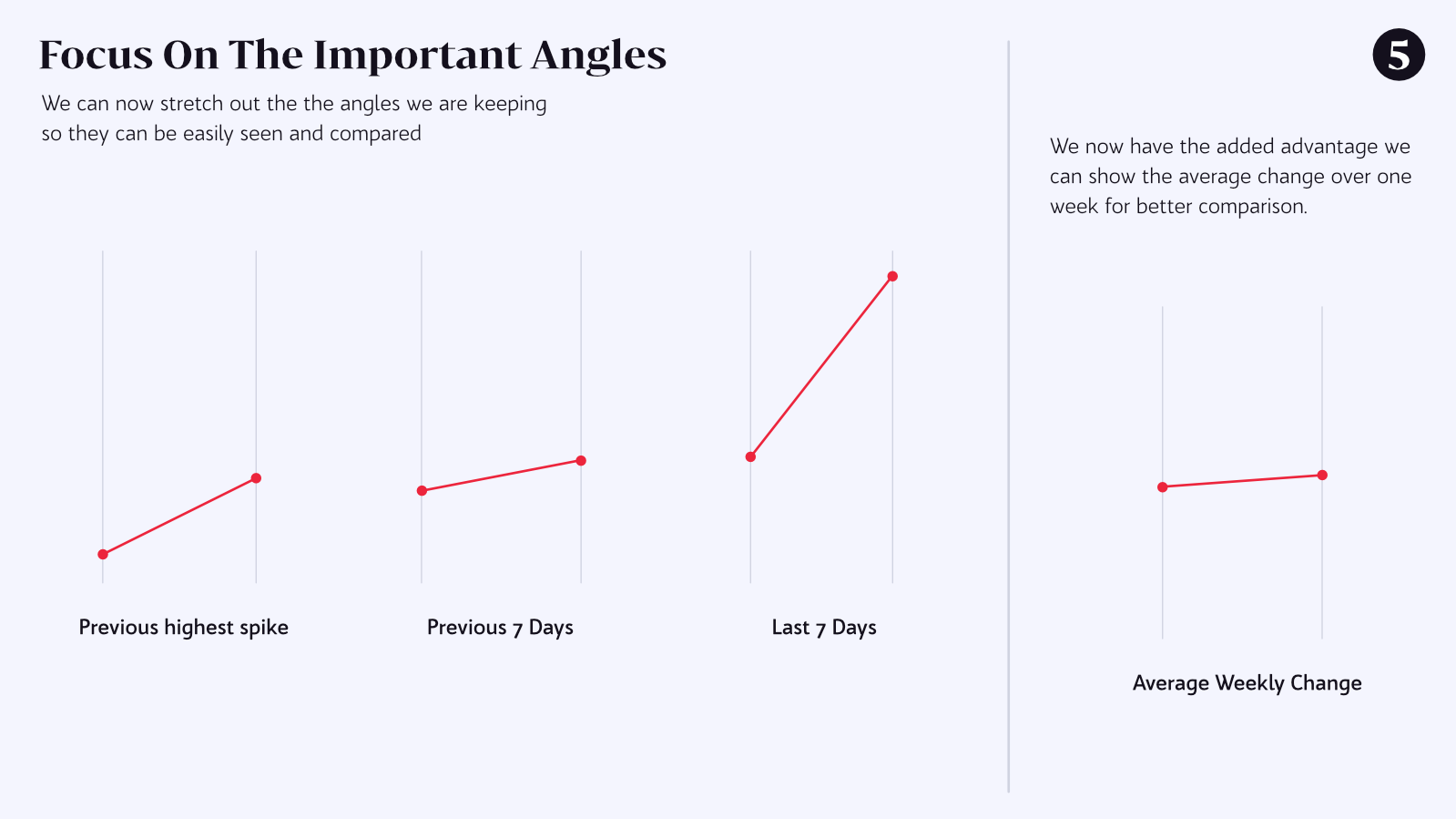 Focus On The Important Angles

We can now stretch out the the angles we are keeping so they can be easily seen and compared

Previous highest spike

Previous 7 Days

Last 7 Days

5

We now have the added advantage we can show the average change over one week for better comparison.

Average Weekly Change